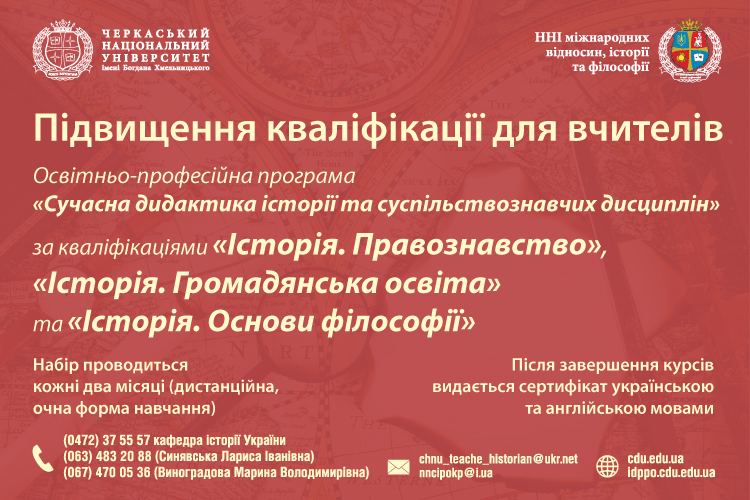 ЧЕРКАСЬКИЙ НАЦІОНАЛЬНИЙ УНІВЕРСИТЕТ імені Богдана Хмельницького

ННІ міжнародних відносин, історії та філософії

Підвищення кваліфікації для вчителів

Освітньо-професійна програма
«Сучасна дидактика історії та суспільствознавчих дисциплін»

за кваліфікаціями «Історія. Правознавство», «Історія. Громадянська освіта» та «Історія. Основи філософії»

Набір проводиться кожні два місяці (дистанційна, очна форма навчання)

Після завершення курсів видається сертифікат українською та англійською мовами

(0472) 37 55 57 кафедра історії України
(063) 483 20 88 (Синявська Лариса Іванівна)
(067) 470 05 36 (Виноградова Марина Володимирівна)

chnu_teache_historian@ukr.net
nncipokp@i.ua

cdu.edu.ua
idppo.cdu.edu.ua